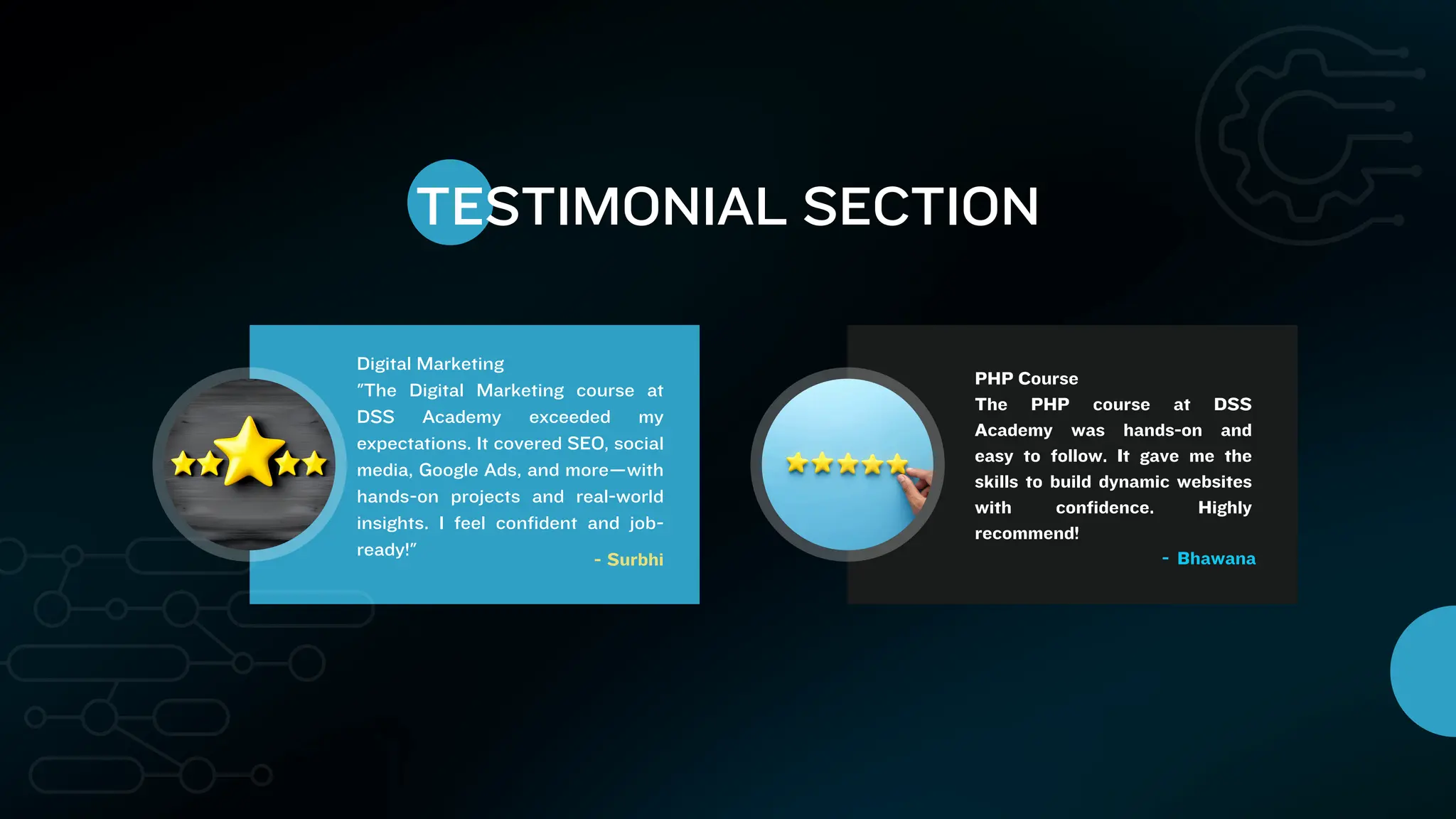 TESTIMONIAL SECTION

Digital Marketing
"The Digital Marketing course at DSS Academy exceeded my expectations. It covered SEO, social media, Google Ads, and more—with hands-on projects and real-world insights. I feel confident and job-ready!"
- Surbhi

PHP Course
The PHP course at DSS Academy was hands-on and easy to follow. It gave me the skills to build dynamic websites with confidence. Highly recommend!
- Bhawana